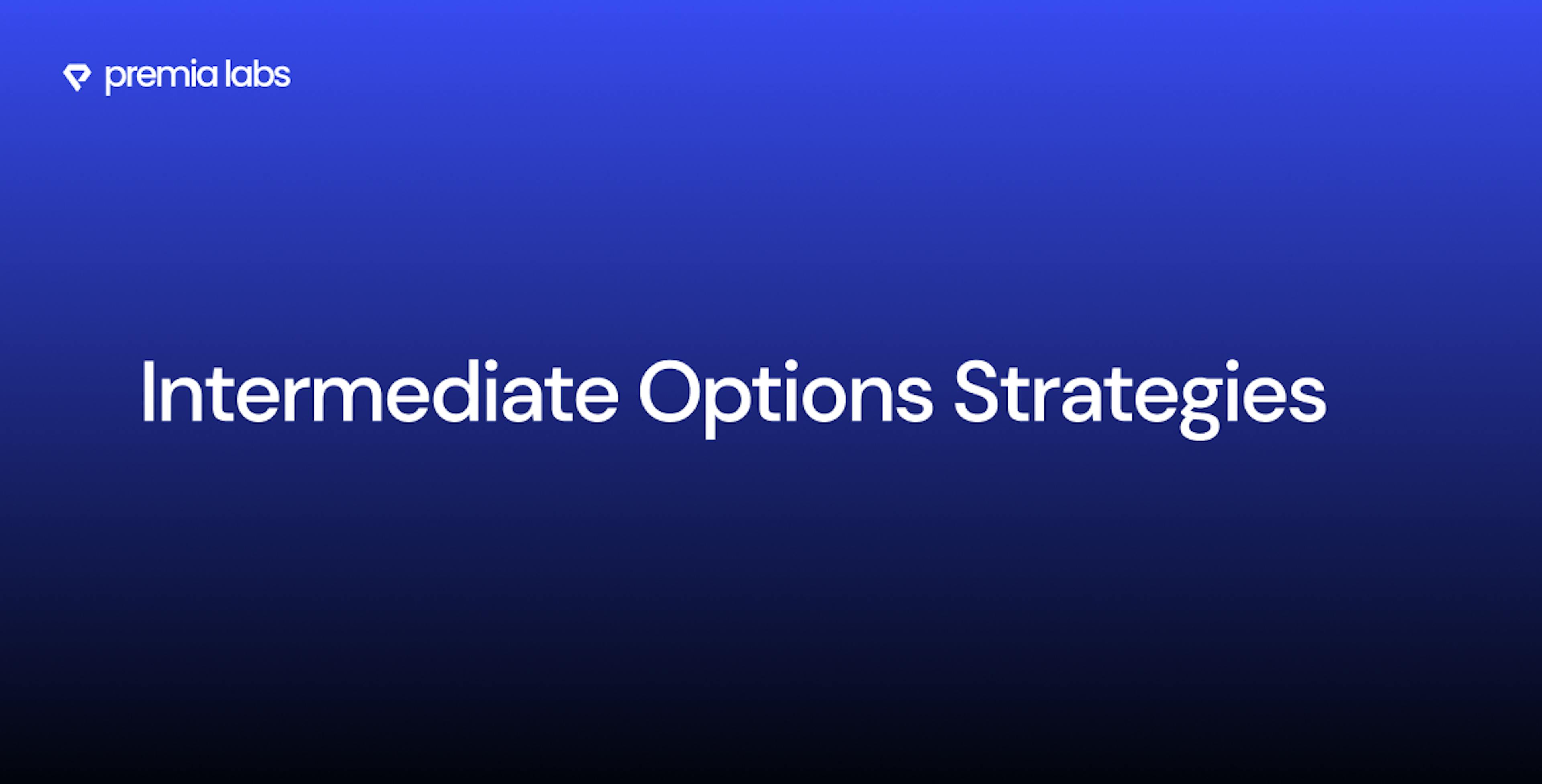 premia labs

Intermediate Options Strategies